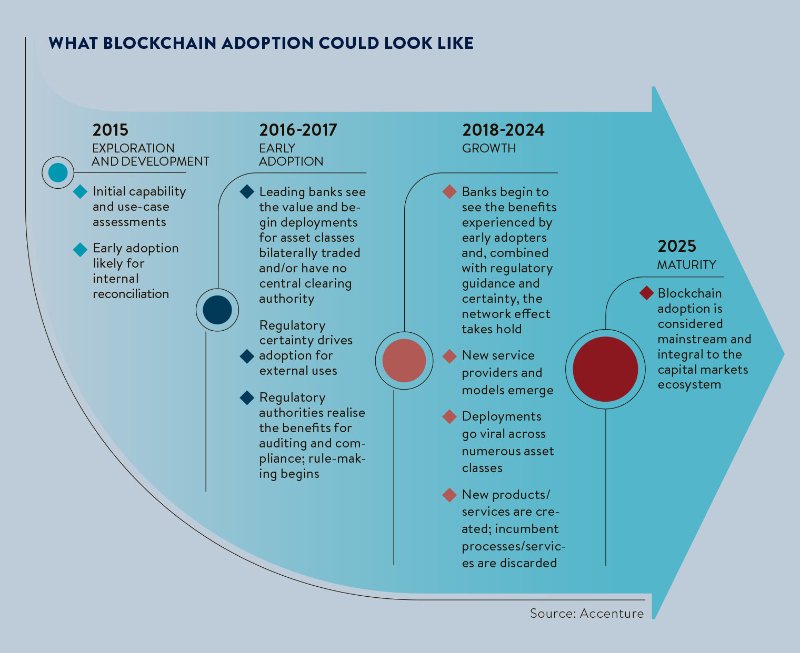 WHAT BLOCKCHAIN ADOPTION COULD LOOK LIKE

2015
EXPLORATION AND DEVELOPMENT

Initial capability and use-case assessments

Early adoption likely for internal reconciliation

2016-2017
EARLY ADOPTION

Leading banks see the value and begin deployments for asset classes bilaterally traded and/or have no central clearing authority

Regulatory certainty drives adoption for external uses

Regulatory authorities realise the benefits for auditing and compliance; rule-making begins

2018-2024
GROWTH

Banks begin to see the benefits experienced by early adopters and, combined with regulatory guidance and certainty, the network effect takes hold

New service providers and models emerge

Deployments go viral across numerous asset classes

New products/services are created; incumbent processes/services are discarded

2025
MATURITY

Blockchain adoption is considered mainstream and integral to the capital markets ecosystem

Source: Accenture